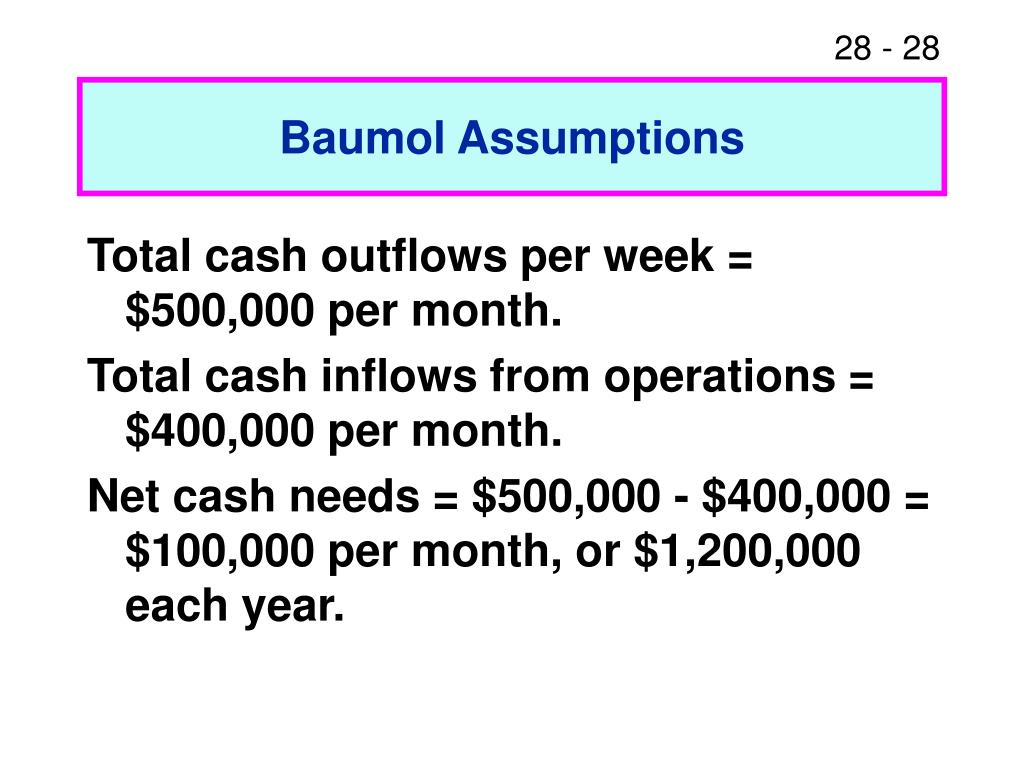 28 - 28

Baumol Assumptions

Total cash outflows per week = \$500,000 per month.

Total cash inflows from operations = \$400,000 per month.

Net cash needs = \$500,000 - \$400,000 = \$100,000 per month, or \$1,200,000 each year.